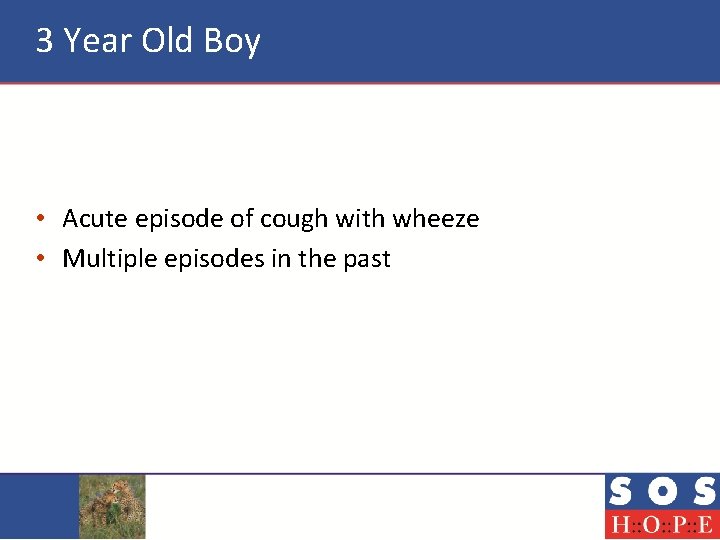 3 Year Old Boy

• Acute episode of cough with wheeze
• Multiple episodes in the past

SOS
H::O::P::E